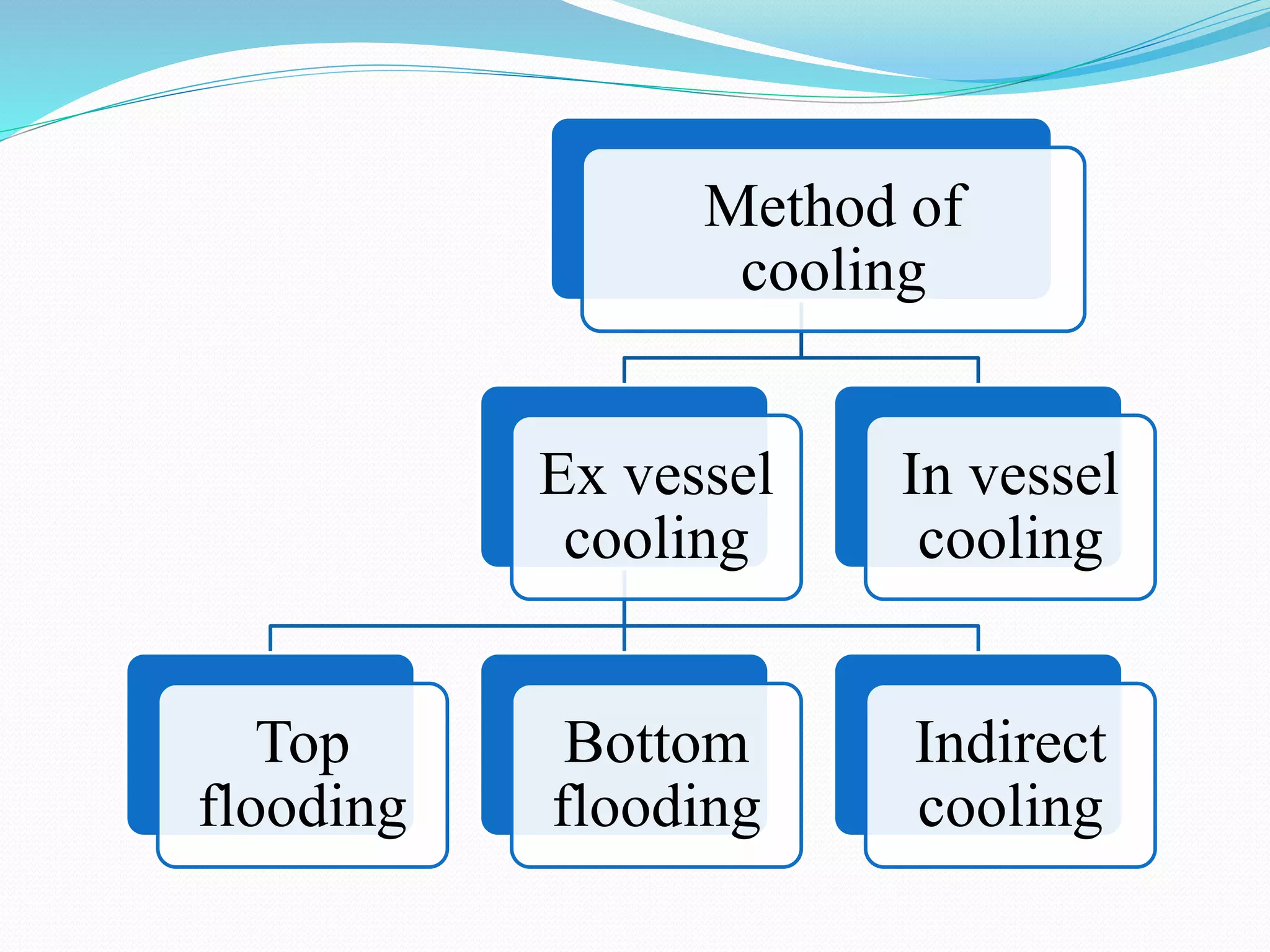 Method of cooling

Ex vessel cooling

In vessel cooling

Top flooding

Bottom flooding

Indirect cooling